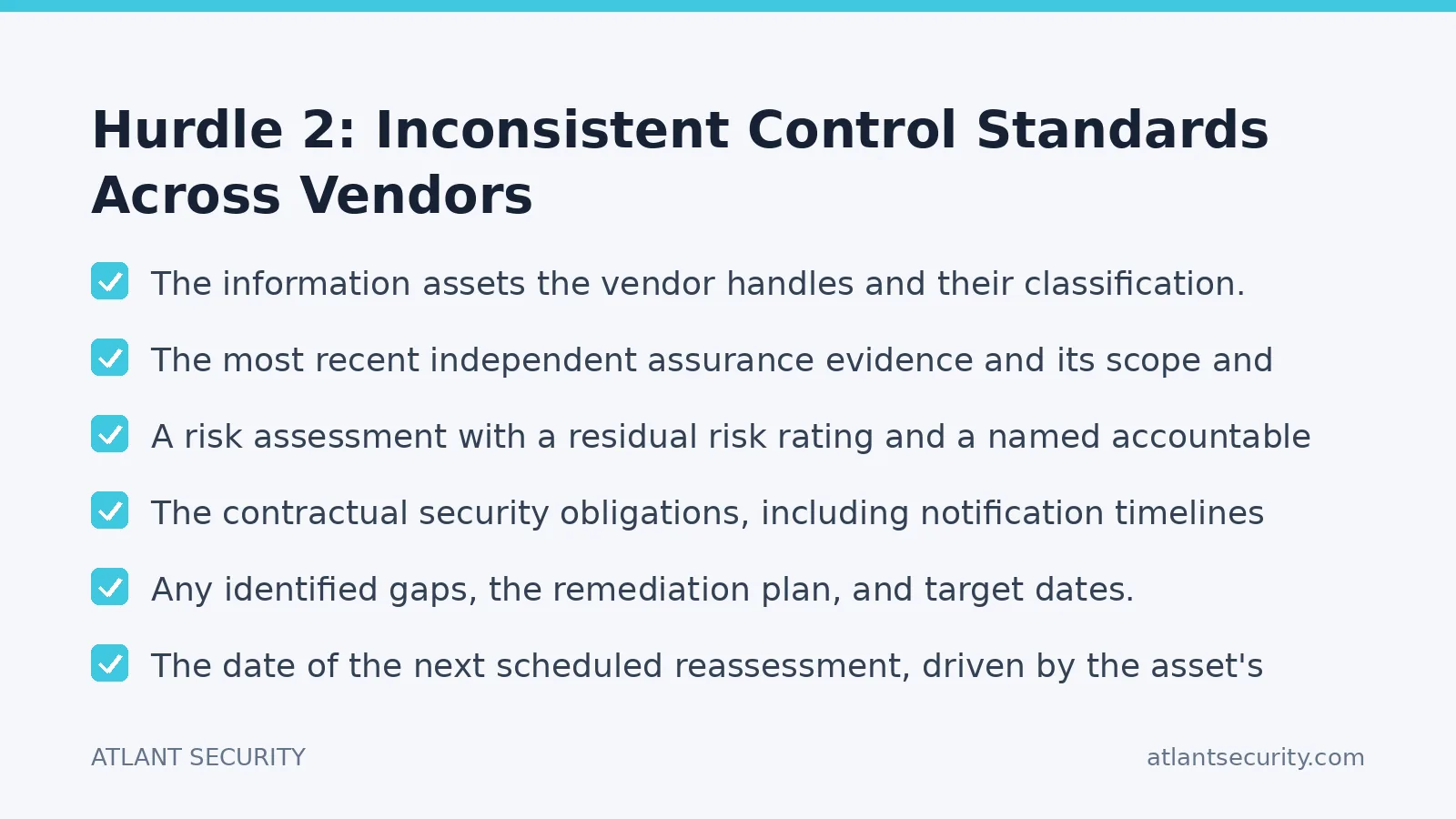 Hurdle 2: Inconsistent Control Standards Across Vendors

The information assets the vendor handles and their classification.

The most recent independent assurance evidence and its scope and

A risk assessment with a residual risk rating and a named accountable

The contractual security obligations, including notification timelines

Any identified gaps, the remediation plan, and target dates.

The date of the next scheduled reassessment, driven by the asset's

ATLANT SECURITY

atlantsecurity.com